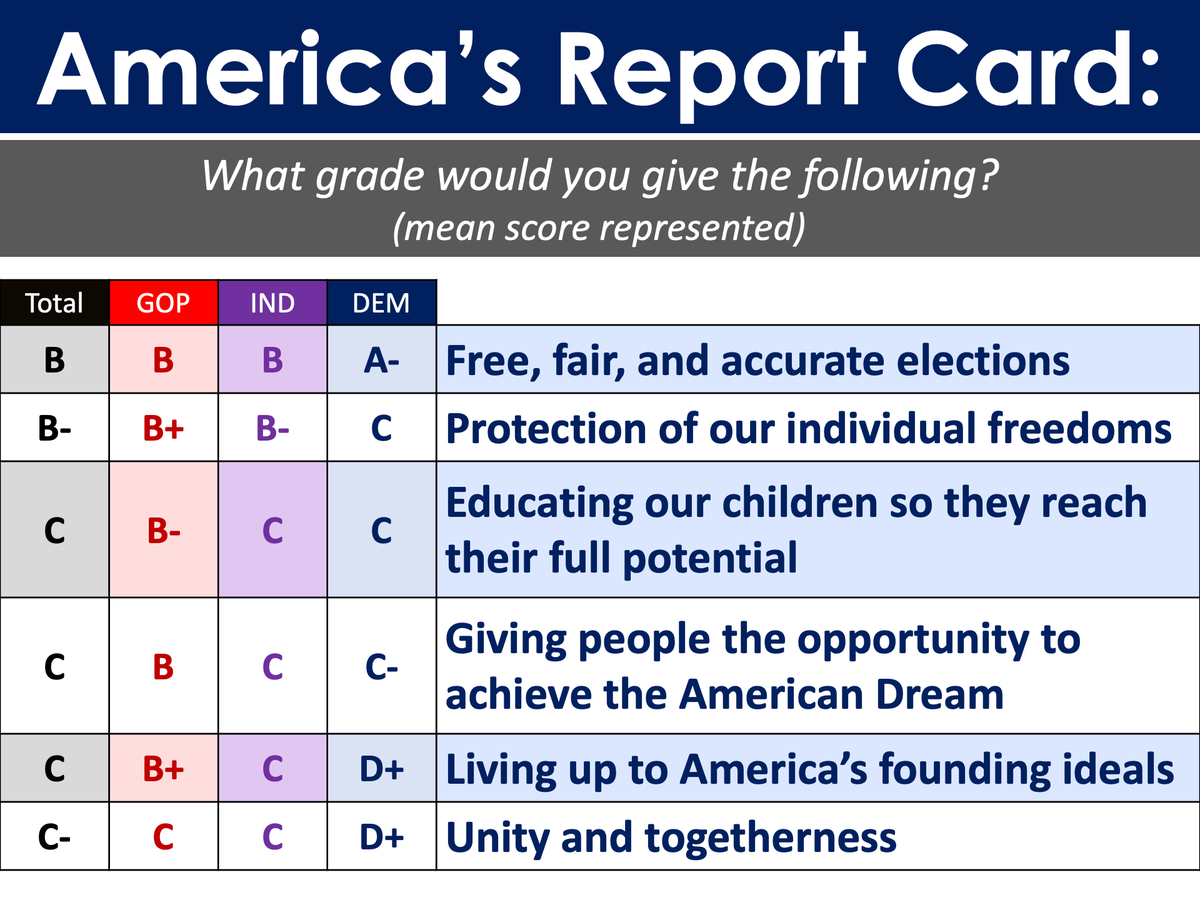 America's Report Card:

What grade would you give the following?
(mean score represented)

| Total | GOP | IND | DEM | |
|---|---|---|---|---|
| B | B | B | A- | Free, fair, and accurate elections |
| B- | B+ | B- | C | Protection of our individual freedoms |
| C | B- | C | C | Educating our children so they reach their full potential |
| C | B | C | C- | Giving people the opportunity to achieve the American Dream |
| C | B+ | C | D+ | Living up to America's founding ideals |
| C- | C | C | D+ | Unity and togetherness |